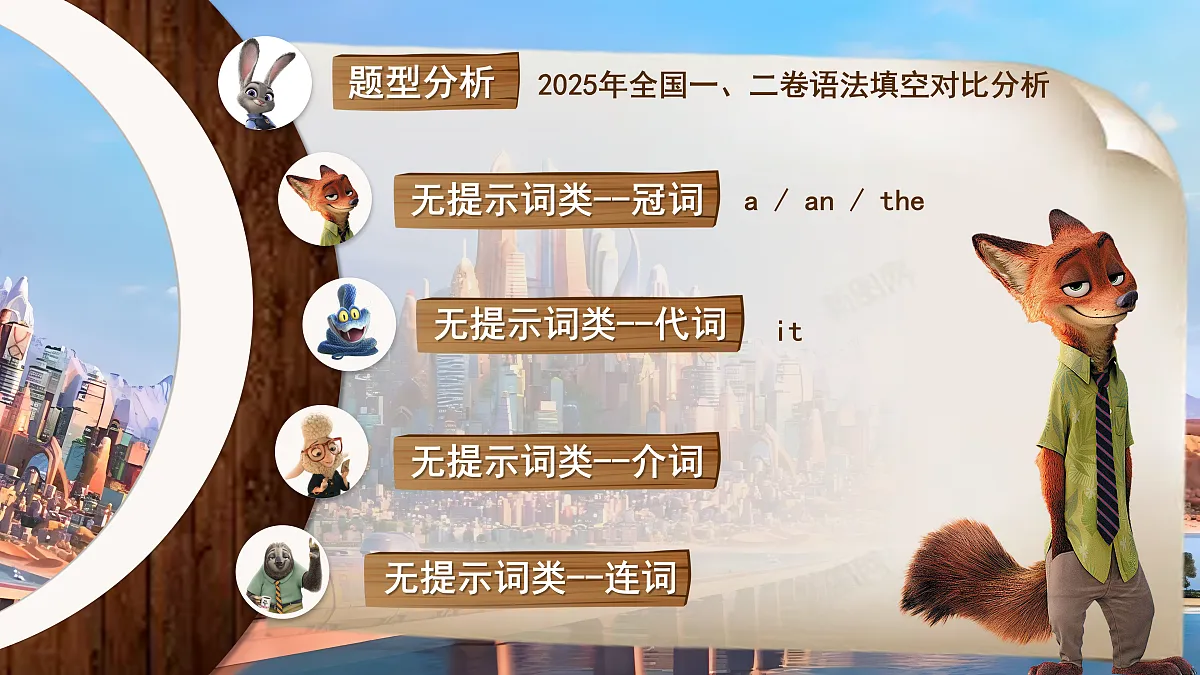 题型分析 2025年全国一、二卷语法填空对比分析

无提示词类--冠词 a / an / the

无提示词类--代词 it

无提示词类--介词

无提示词类--连词